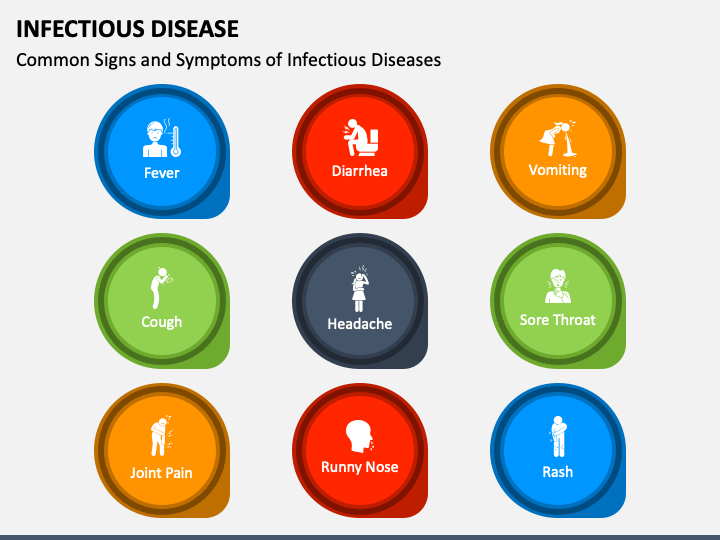 INFECTIOUS DISEASE

Common Signs and Symptoms of Infectious Diseases

Fever

Diarrhea

Vomiting

Cough

Headache

Sore Throat

Joint Pain

Runny Nose

Rash